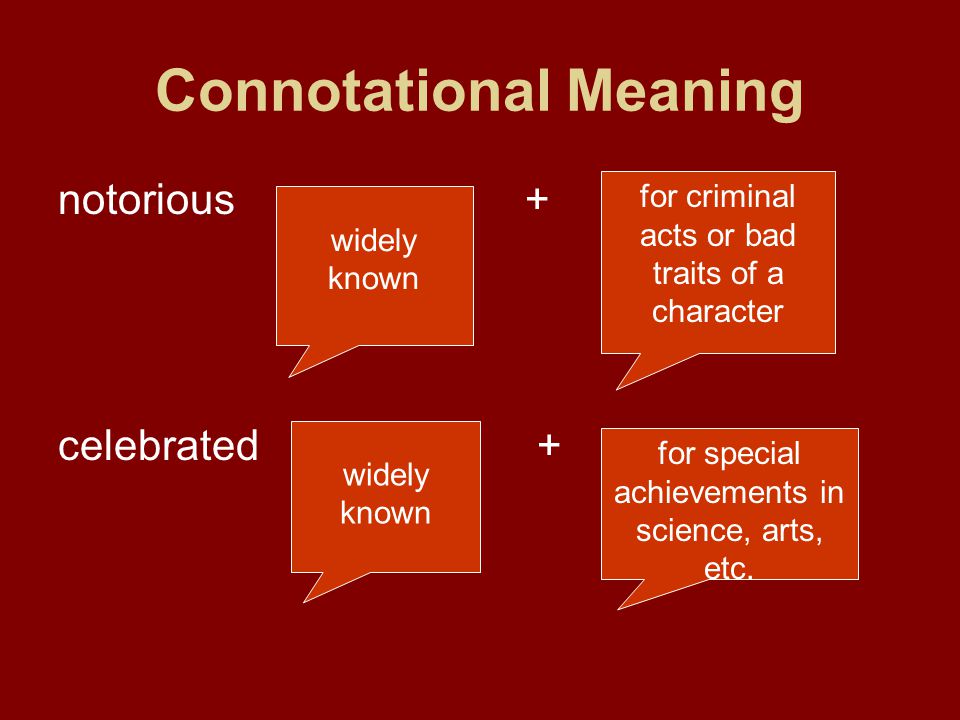 Connotational Meaning

notorious

widely known

+

for criminal acts or bad traits of a character

celebrated

widely known

+

for special achievements in science, arts, etc.